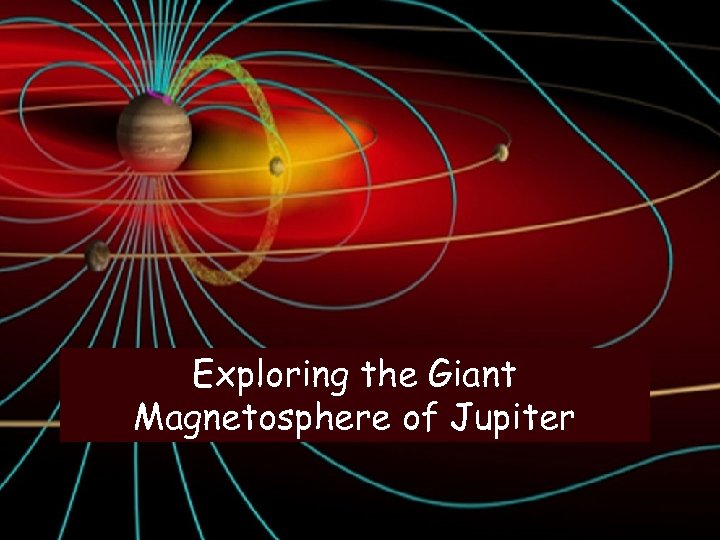 Exploring the Giant Magnetosphere of Jupiter